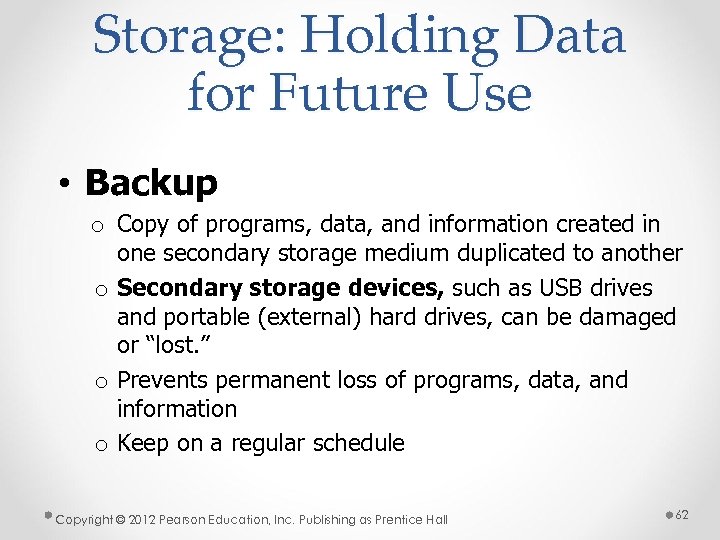 Storage: Holding Data for Future Use

• Backup

o Copy of programs, data, and information created in one secondary storage medium duplicated to another

o Secondary storage devices, such as USB drives and portable (external) hard drives, can be damaged or "lost."

o Prevents permanent loss of programs, data, and information

o Keep on a regular schedule

Copyright © 2012 Pearson Education, Inc. Publishing as Prentice Hall

62